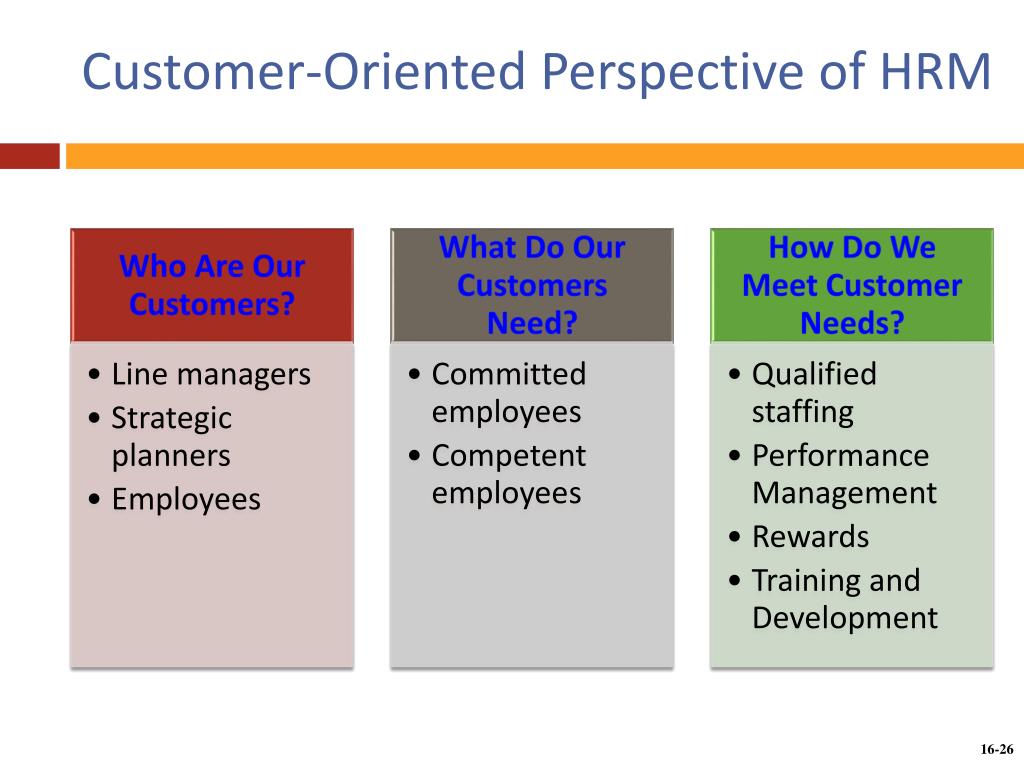 Customer-Oriented Perspective of HRM

Who Are Our Customers?

• Line managers
• Strategic planners
• Employees

What Do Our Customers Need?

• Committed employees
• Competent employees

How Do We Meet Customer Needs?

• Qualified staffing
• Performance Management
• Rewards
• Training and Development

16-26